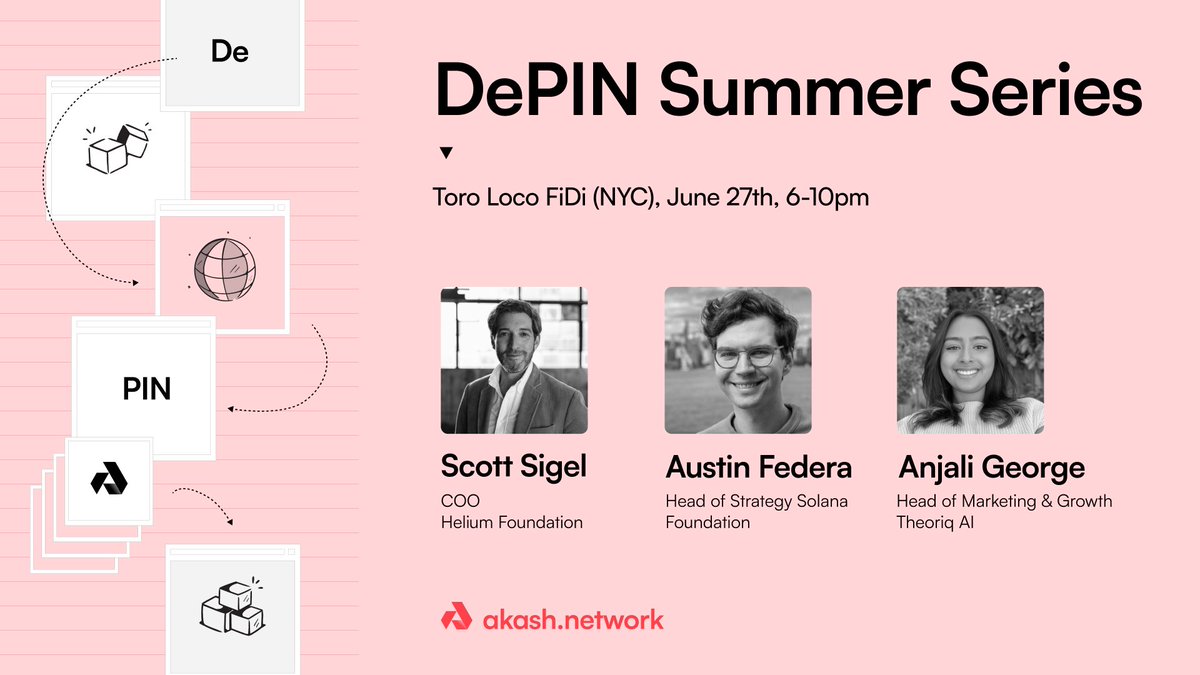 De

PIN

DePIN Summer Series

Toro Loco FiDi (NYC), June 27th, 6-10pm

Scott Sigel
COO
Helium Foundation

Austin Federa
Head of Strategy Solana Foundation

Anjali George
Head of Marketing & Growth
Theoriq AI

akash.network